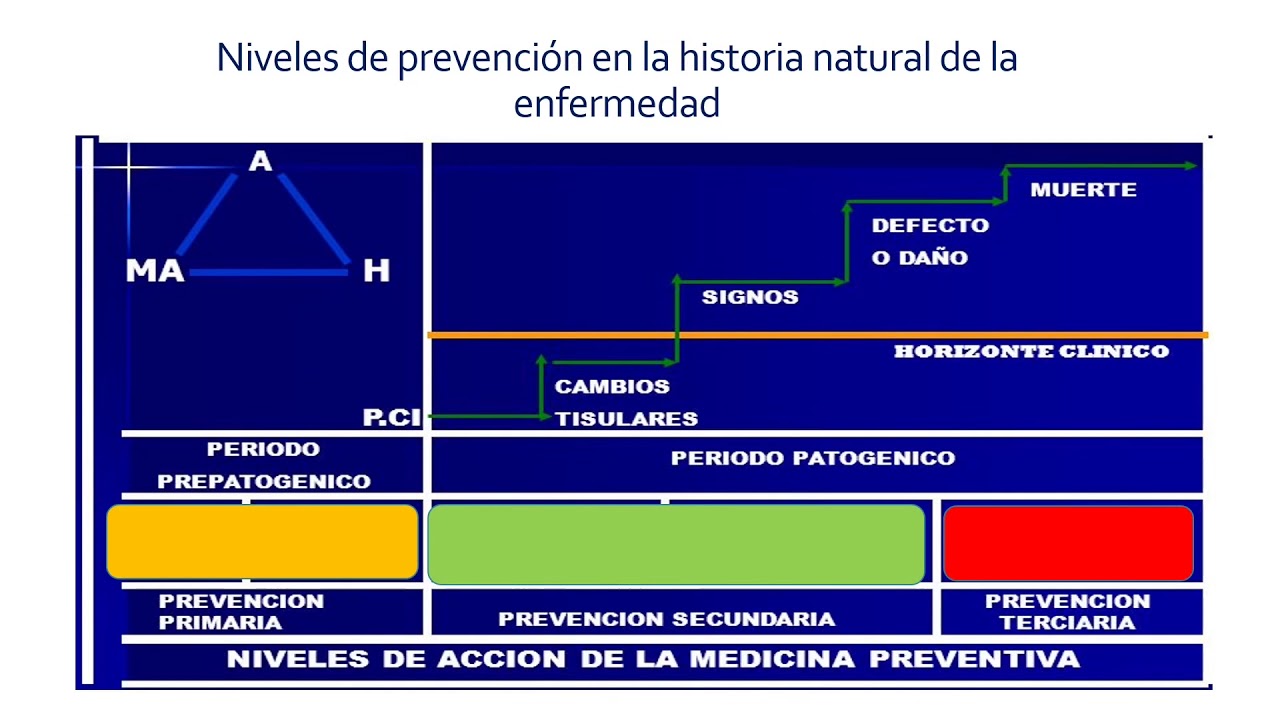 Niveles de prevención en la historia natural de la enfermedad

A

MA

H

MUERTE

DEFECTO O DAÑO

SIGNOS

HORIZONTE CLINICO

CAMBIOS TISULARES

P.CI

PERIODO PREPATOGENICO

PERIODO PATOGENICO

PREVENCION PRIMARIA

PREVENCION SECUNDARIA

PREVENCION TERCIARIA

NIVELES DE ACCION DE LA MEDICINA PREVENTIVA